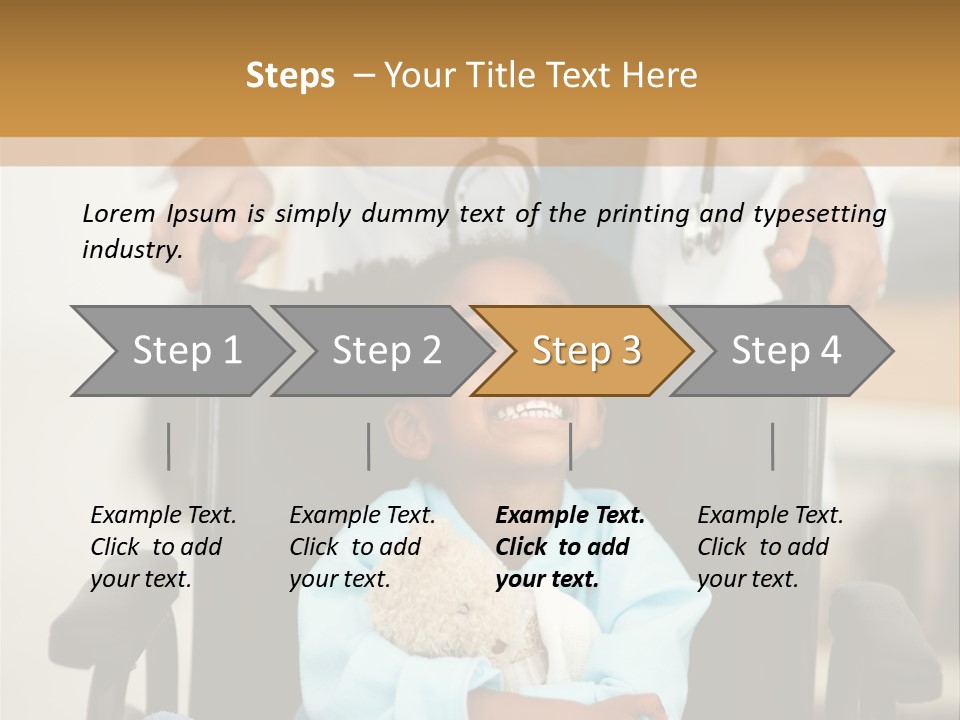 Steps – Your Title Text Here

Lorem Ipsum is simply dummy text of the printing and typesetting industry.

Step 1

Step 2

Step 3

Step 4

Example Text. Click to add your text.

Example Text. Click to add your text.

Example Text. Click to add your text.

Example Text. Click to add your text.